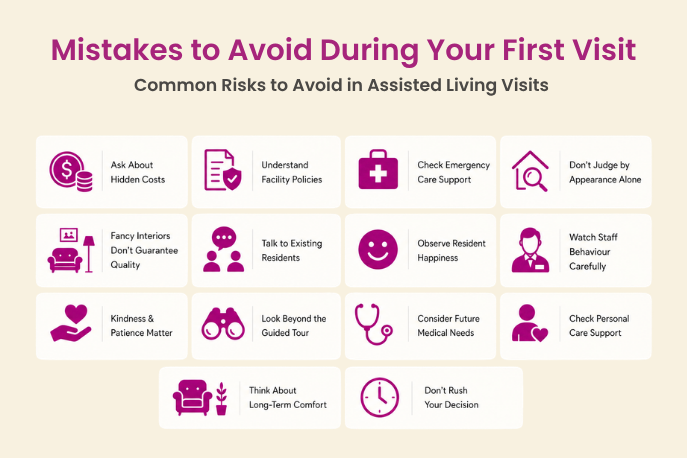 Mistakes to Avoid During Your First Visit

Common Risks to Avoid in Assisted Living Visits

Ask About Hidden Costs

Understand Facility Policies

Check Emergency Care Support

Don't Judge by Appearance Alone

Fancy Interiors Don't Guarantee Quality

Talk to Existing Residents

Observe Resident Happiness

Watch Staff Behaviour Carefully

Kindness & Patience Matter

Look Beyond the Guided Tour

Consider Future Medical Needs

Check Personal Care Support

Think About Long-Term Comfort

Don't Rush Your Decision